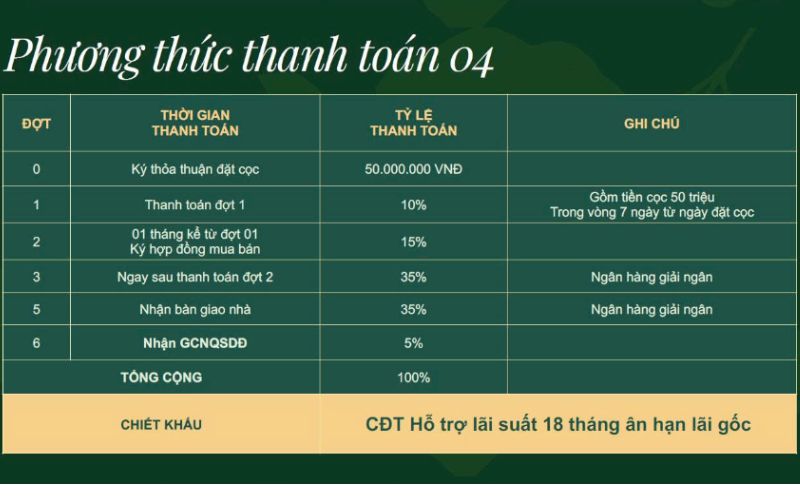 Phương thức thanh toán 04

| ĐỢT | THỜI GIAN THANH TOÁN | TỶ LỆ THANH TOÁN | GHI CHÚ |
|---|---|---|---|
| 0 | Ký thỏa thuận đặt cọc | 50.000.000 VNĐ | |
| 1 | Thanh toán đợt 1 | 10% | Gồm tiền cọc 50 triệu Trong vòng 7 ngày từ ngày đặt cọc |
| 2 | 01 tháng kể từ đợt 01 Ký hợp đồng mua bán | 15% | |
| 3 | Ngay sau thanh toán đợt 2 | 35% | Ngân hàng giải ngân |
| 5 | Nhận bàn giao nhà | 35% | Ngân hàng giải ngân |
| 6 | Nhận GCNQSDĐ | 5% | |
| TỔNG CỘNG | | 100% | |
| CHIẾT KHẤU | | CĐT Hỗ trợ lãi suất 18 tháng ân hạn lãi gốc | |